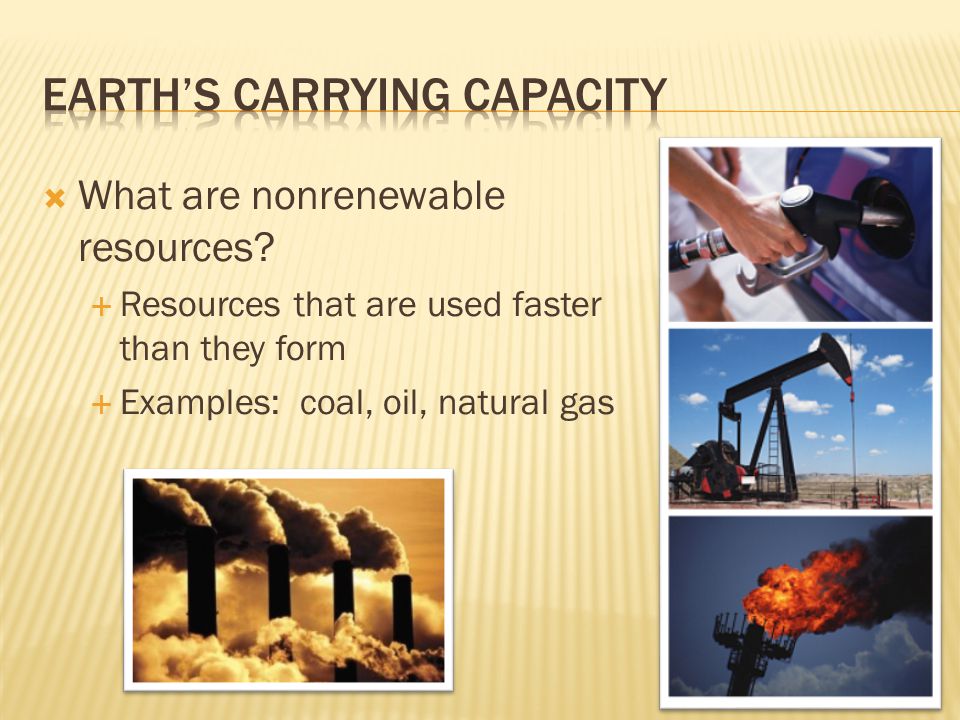 EARTH'S CARRYING CAPACITY

What are nonrenewable resources?

Resources that are used faster than they form

Examples: coal, oil, natural gas